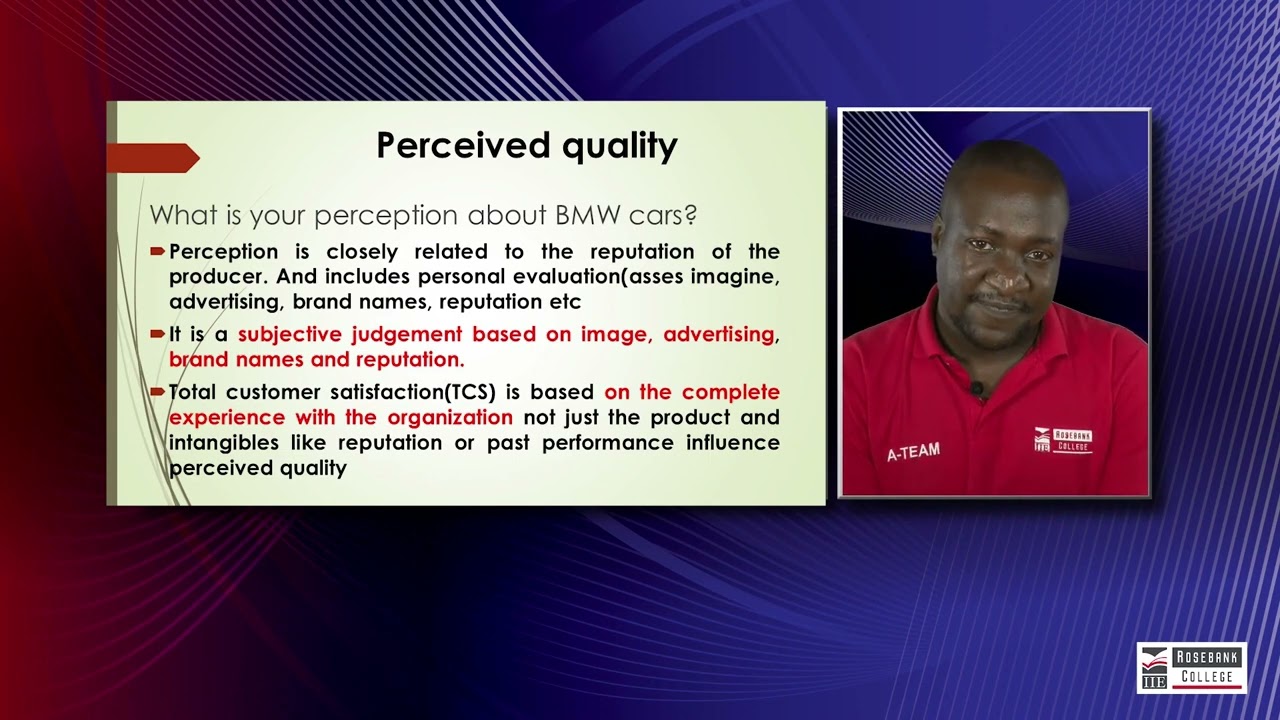 Perceived quality

What is your perception about BMW cars?

Perception is closely related to the reputation of the producer. And includes personal evaluation(asses imagine, advertising, brand names, reputation etc

It is a subjective judgement based on image, advertising, brand names and reputation.

Total customer satisfaction(TCS) is based on the complete experience with the organization not just the product and intangibles like reputation or past performance influence perceived quality

A-TEAM

IIE ROSEBANK COLLEGE

IIE ROSEBANK COLLEGE